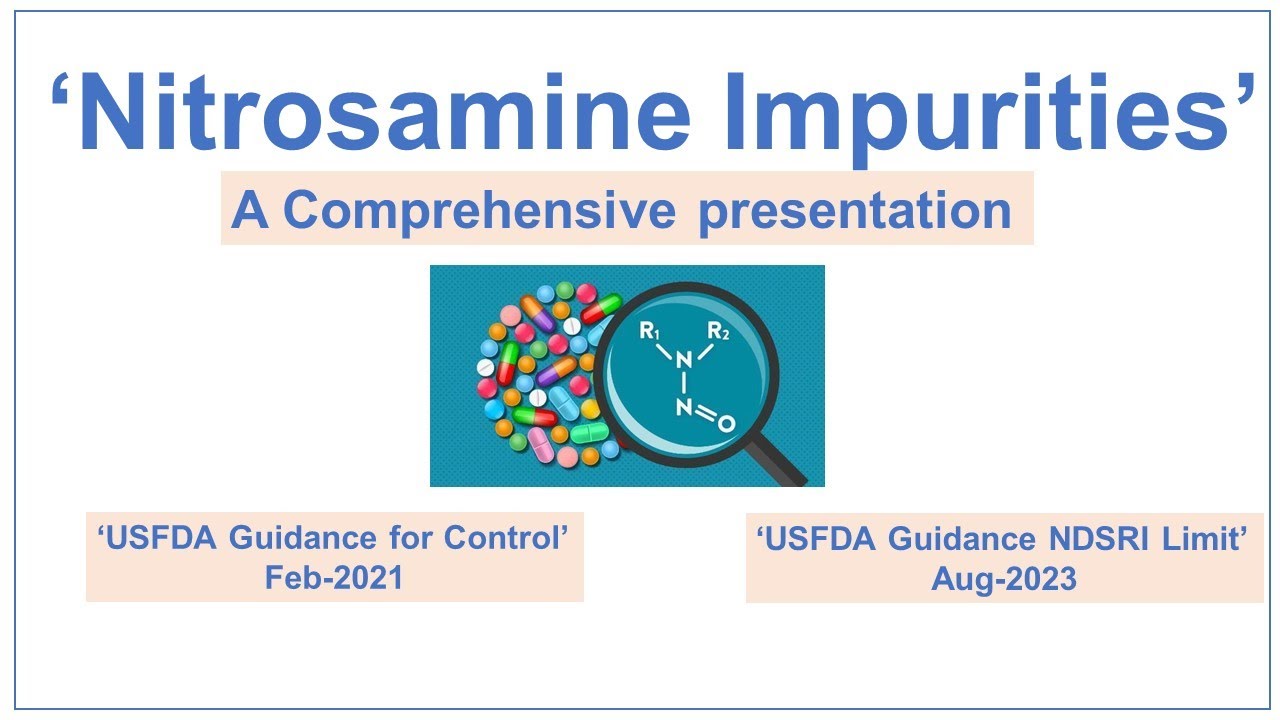 ‘Nitrosamine Impurities’

A Comprehensive presentation

$R_1$ $R_2$ N N=O

‘USFDA Guidance for Control’ Feb-2021

‘USFDA Guidance NDSRI Limit’ Aug-2023